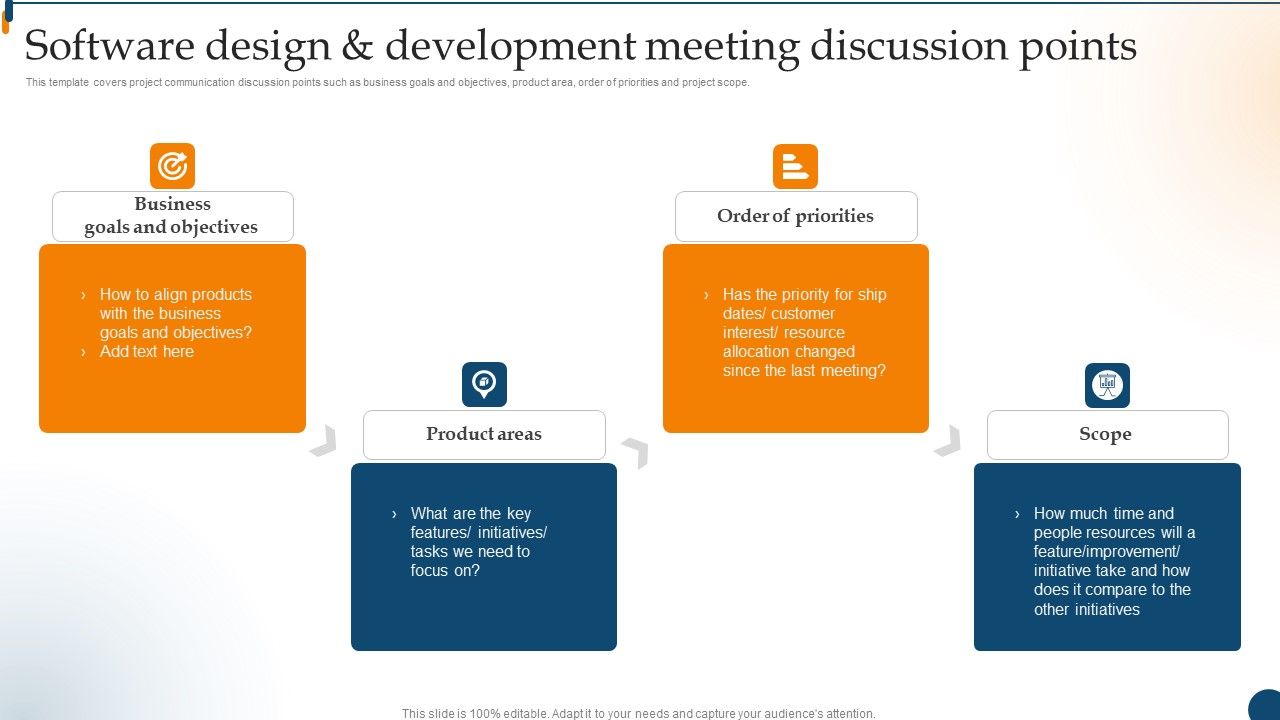 Software design & development meeting discussion points

This template covers project communication discussion points such as business goals and objectives, product area, order of priorities and project scope.

Business goals and objectives

› How to align products with the business goals and objectives?
› Add text here

Product areas

› What are the key features/ initiatives/ tasks we need to focus on?

Order of priorities

› Has the priority for ship dates/ customer interest/ resource allocation changed since the last meeting?

Scope

› How much time and people resources will a feature/improvement/ initiative take and how does it compare to the other initiatives

This slide is 100% editable. Adapt it to your needs and capture your audience's attention.